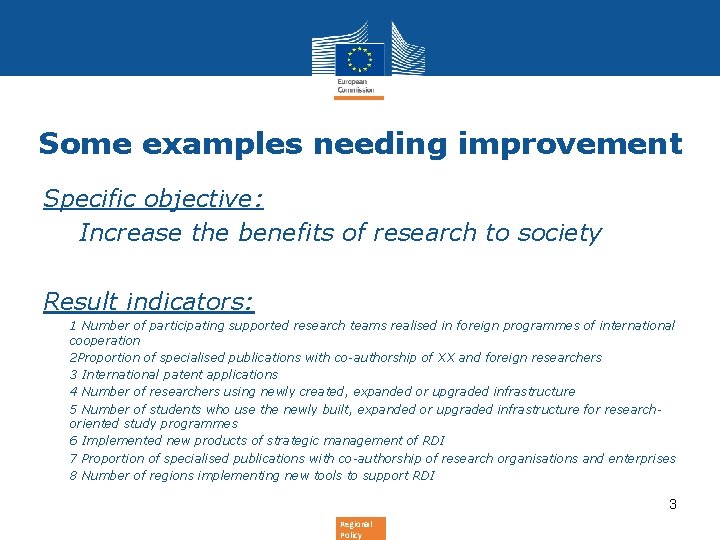 European Commission

Some examples needing improvement

Specific objective:

Increase the benefits of research to society

Result indicators:

1 Number of participating supported research teams realised in foreign programmes of international cooperation
2Proportion of specialised publications with co-authorship of XX and foreign researchers
3 International patent applications
4 Number of researchers using newly created, expanded or upgraded infrastructure
5 Number of students who use the newly built, expanded or upgraded infrastructure for research-oriented study programmes
6 Implemented new products of strategic management of RDI
7 Proportion of specialised publications with co-authorship of research organisations and enterprises
8 Number of regions implementing new tools to support RDI

3

Regional Policy